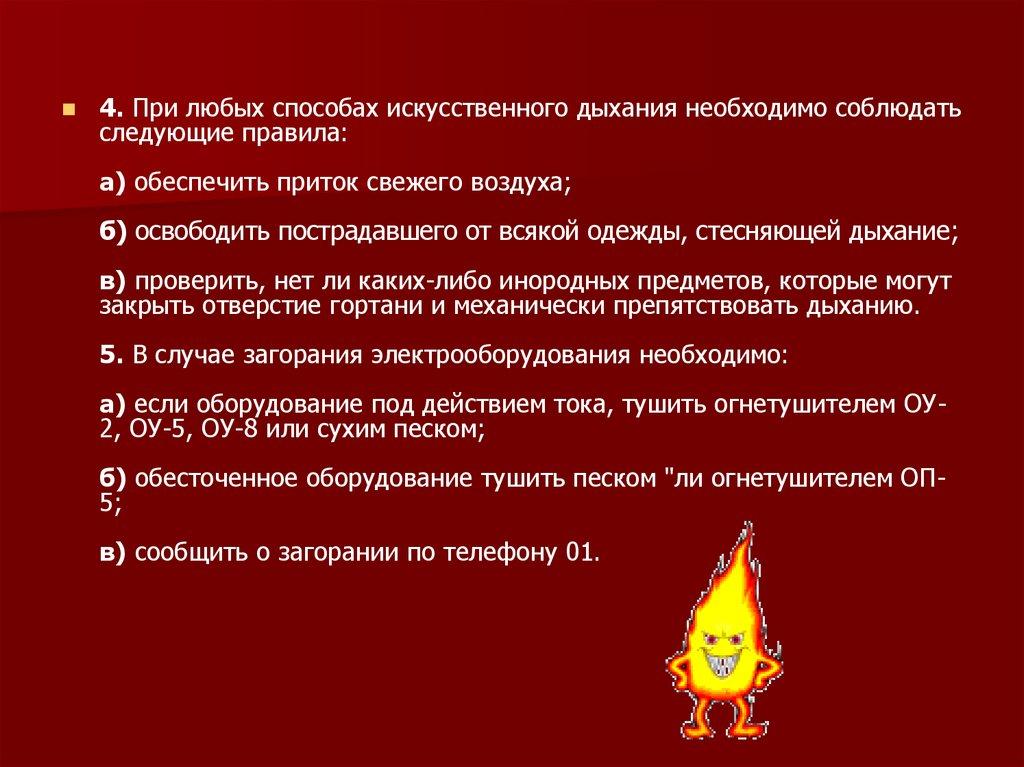 4. При любых способах искусственного дыхания необходимо соблюдать следующие правила:

а) обеспечить приток свежего воздуха;

б) освободить пострадавшего от всякой одежды, стесняющей дыхание;

в) проверить, нет ли каких-либо инородных предметов, которые могут закрыть отверстие гортани и механически препятствовать дыханию.

5. В случае загорания электрооборудования необходимо:

а) если оборудование под действием тока, тушить огнетушителем ОУ-2, ОУ-5, ОУ-8 или сухим песком;

б) обесточенное оборудование тушить песком "ли огнетушителем ОП-5;

в) сообщить о загорании по телефону 01.